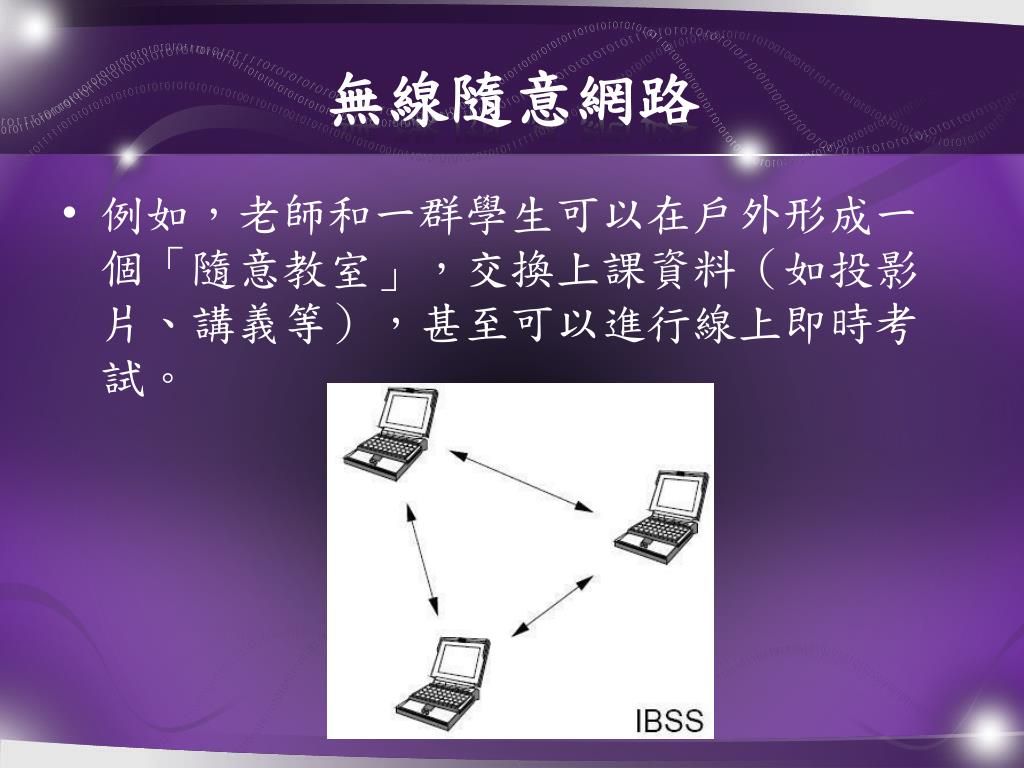 無線隨意網路

• 例如，老師和一群學生可以在戶外形成一個「隨意教室」，交換上課資料（如投影片、講義等），甚至可以進行線上即時考試。

IBSS